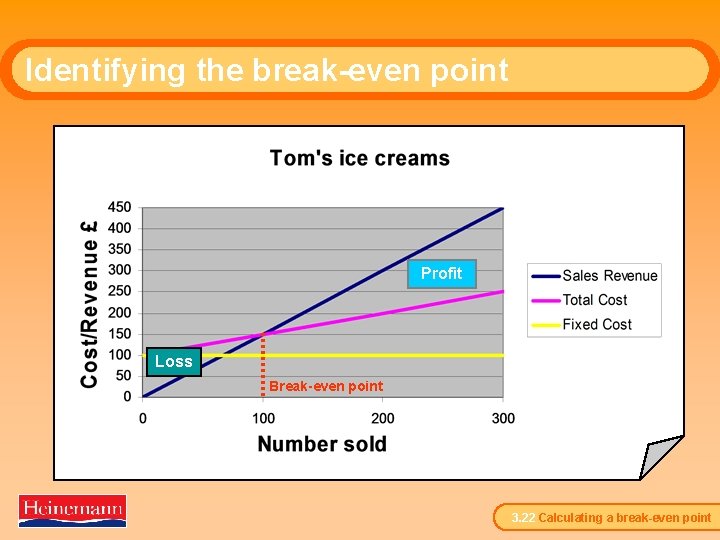 Identifying the break-even point

Tom's ice creams

Cost/Revenue £

450
400
350
300
250
200
150
100
50
0

Profit

Loss

Break-even point

0
100
200
300

Number sold

Sales Revenue
Total Cost
Fixed Cost

Heinemann

3.22 Calculating a break-even point